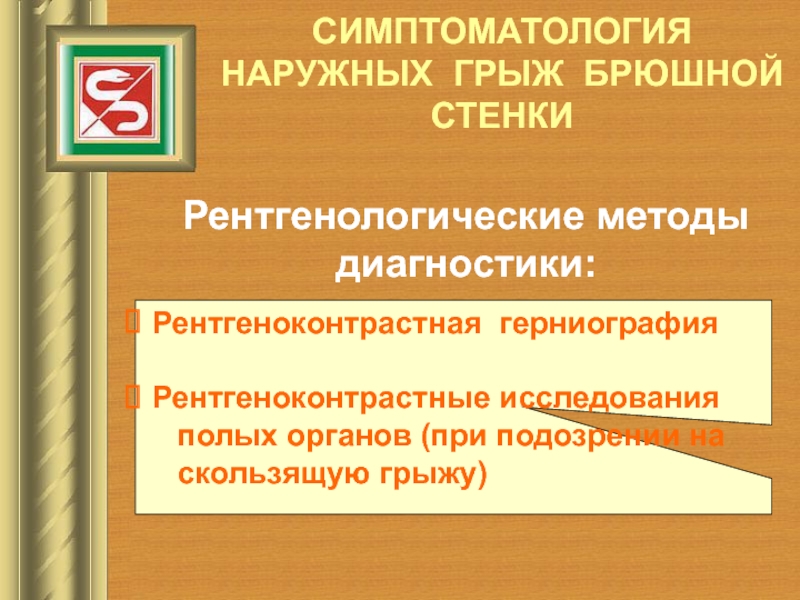 СИМПТОМАТОЛОГИЯ НАРУЖНЫХ ГРЫЖ БРЮШНОЙ СТЕНКИ

Рентгенологические методы диагностики:

 Рентгеноконтрастная герниография

 Рентгеноконтрастные исследования полых органов (при подозрении на скользящую грыжу)